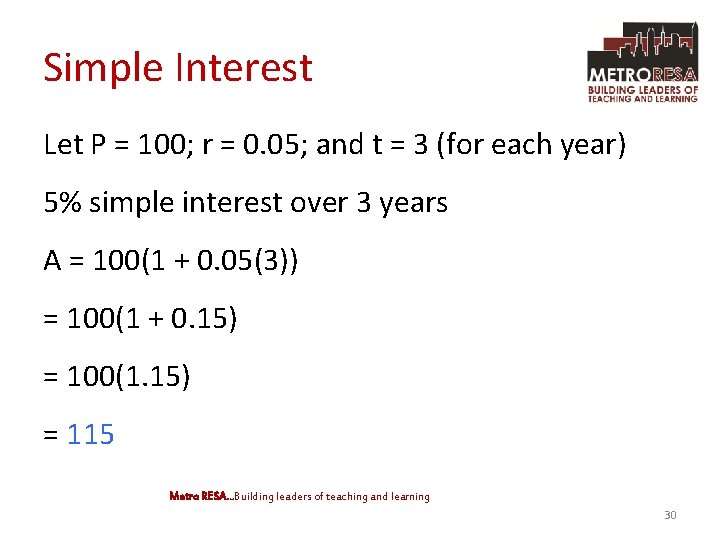 Simple Interest

METRORESA
BUILDING LEADERS OF TEACHING AND LEARNING

Let P = 100; r = 0.05; and t = 3 (for each year)

5% simple interest over 3 years

A = 100(1 + 0.05(3))

= 100(1 + 0.15)

= 100(1.15)

= 115

Metro RESA…Building leaders of teaching and learning

30